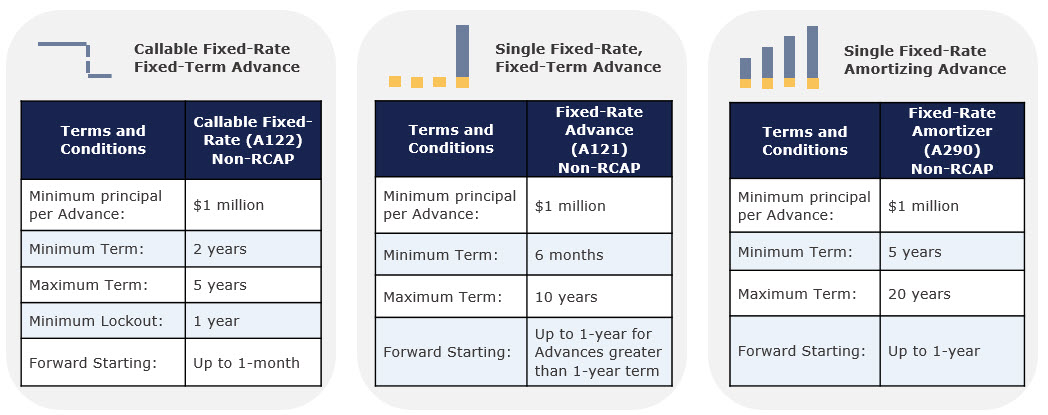 Callable Fixed-Rate Fixed-Term Advance

| Terms and Conditions | Callable Fixed-Rate (A122) Non-RCAP |
|---|---|
| Minimum principal per Advance: | $1 million |
| Minimum Term: | 2 years |
| Maximum Term: | 5 years |
| Minimum Lockout: | 1 year |
| Forward Starting: | Up to 1-month |

Single Fixed-Rate, Fixed-Term Advance

| Terms and Conditions | Fixed-Rate Advance (A121) Non-RCAP |
|---|---|
| Minimum principal per Advance: | $1 million |
| Minimum Term: | 6 months |
| Maximum Term: | 10 years |
| Forward Starting: | Up to 1-year for Advances greater than 1-year term |

Single Fixed-Rate Amortizing Advance

| Terms and Conditions | Fixed-Rate Amortizer (A290) Non-RCAP |
|---|---|
| Minimum principal per Advance: | $1 million |
| Minimum Term: | 5 years |
| Maximum Term: | 20 years |
| Forward Starting: | Up to 1-year |